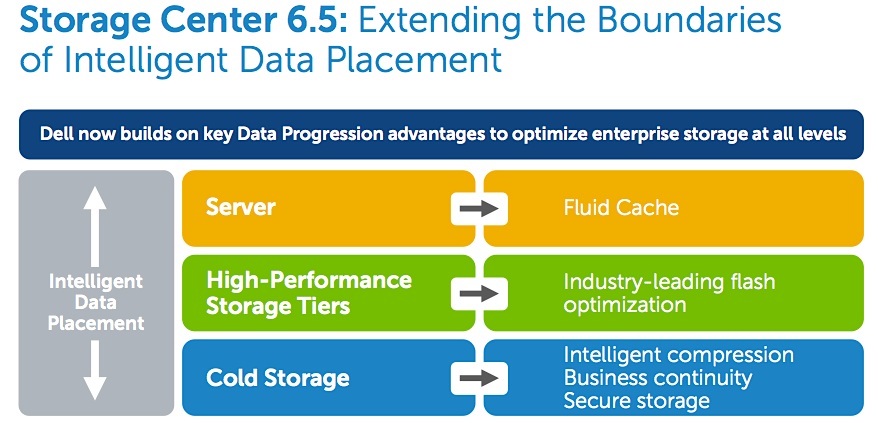 Storage Center 6.5: Extending the Boundaries of Intelligent Data Placement

Dell now builds on key Data Progression advantages to optimize enterprise storage at all levels

Intelligent Data Placement

Server

Fluid Cache

High-Performance Storage Tiers

Industry-leading flash optimization

Cold Storage

Intelligent compression
Business continuity
Secure storage